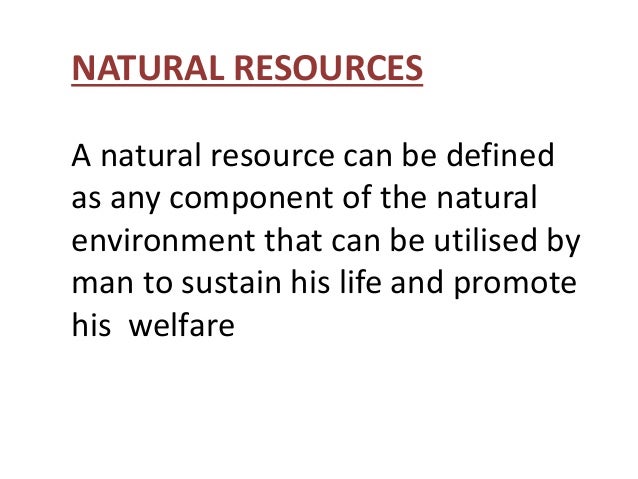 NATURAL RESOURCES

A natural resource can be defined as any component of the natural environment that can be utilised by man to sustain his life and promote his welfare